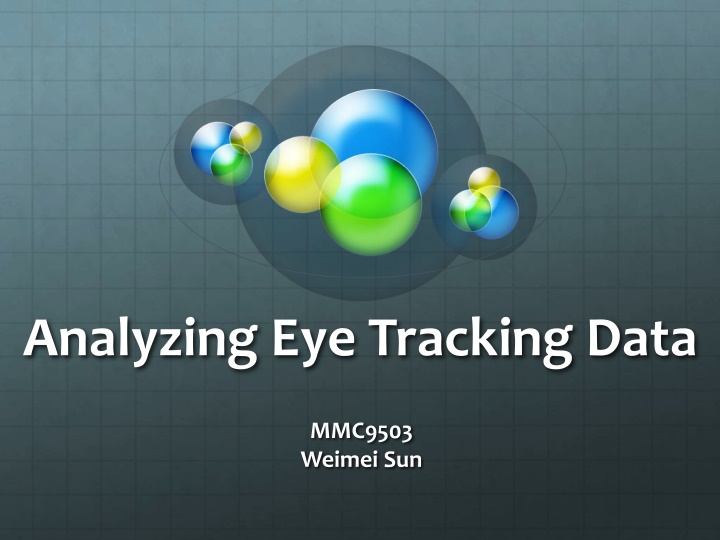 Analyzing Eye Tracking Data

MMC9503
Weimei Sun